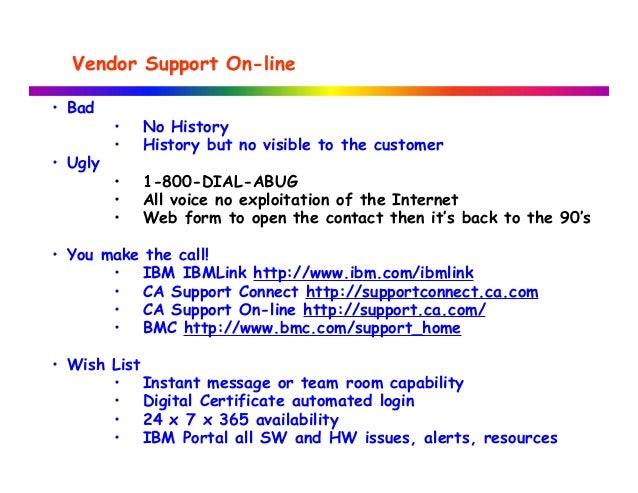 Vendor Support On-line

• Bad
  • No History
  • History but no visible to the customer
• Ugly
  • 1-800-DIAL-ABUG
  • All voice no exploitation of the Internet
  • Web form to open the contact then it's back to the 90's

• You make the call!
  • IBM IBMLink http://www.ibm.com/ibmlink
  • CA Support Connect http://supportconnect.ca.com
  • CA Support On-line http://support.ca.com/
  • BMC http://www.bmc.com/support_home

• Wish List
  • Instant message or team room capability
  • Digital Certificate automated login
  • 24 x 7 x 365 availability
  • IBM Portal all SW and HW issues, alerts, resources